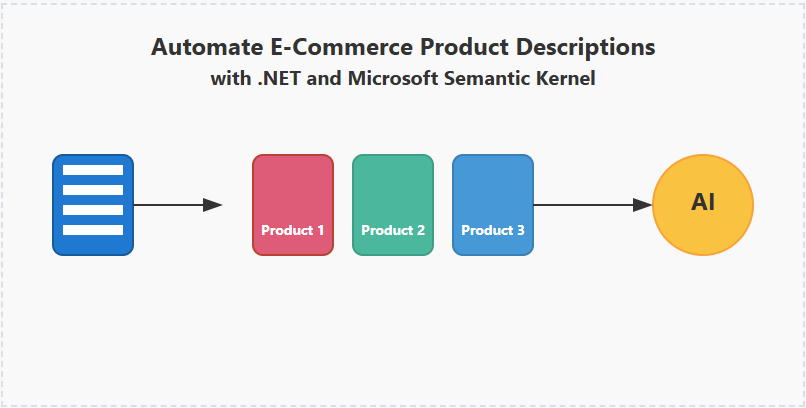 Automate E-Commerce Product Descriptions
with .NET and Microsoft Semantic Kernel

Product 1

Product 2

Product 3

AI